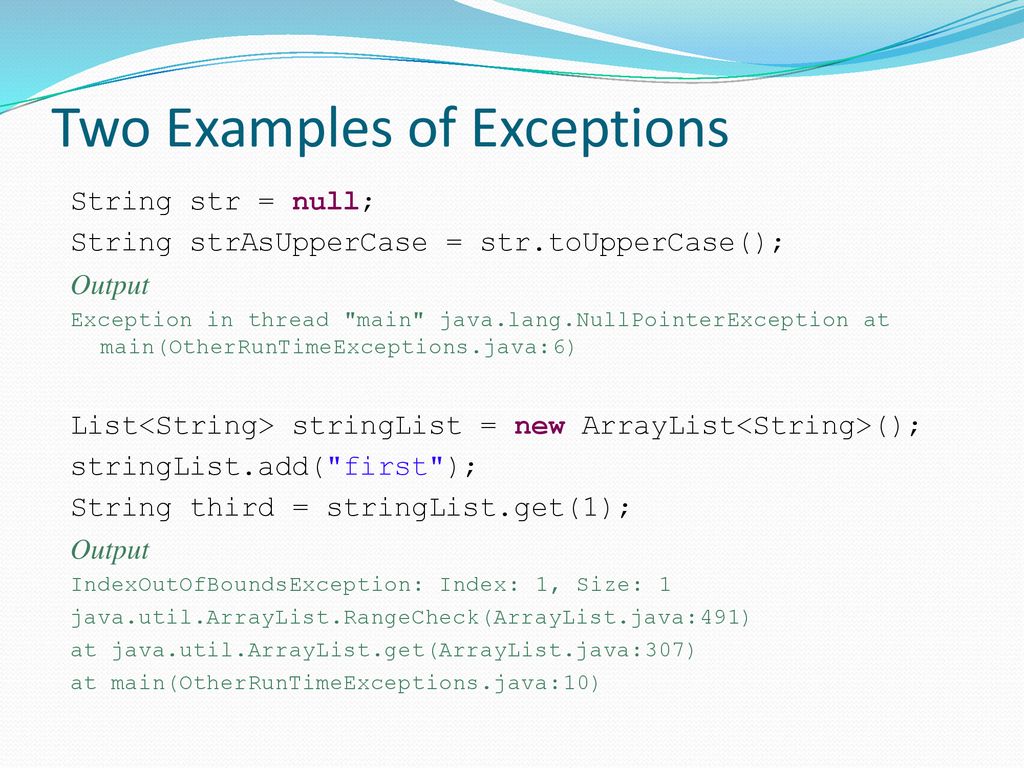 Two Examples of Exceptions

String str = null;

String strAsUpperCase = str.toUpperCase();

Output

Exception in thread "main" java.lang.NullPointerException at main(OtherRunTimeExceptions.java:6)

List<String> stringList = new ArrayList<String>();

stringList.add("first");

String third = stringList.get(1);

Output

IndexOutOfBoundsException: Index: 1, Size: 1

java.util.ArrayList.RangeCheck(ArrayList.java:491)

at java.util.ArrayList.get(ArrayList.java:307)

at main(OtherRunTimeExceptions.java:10)